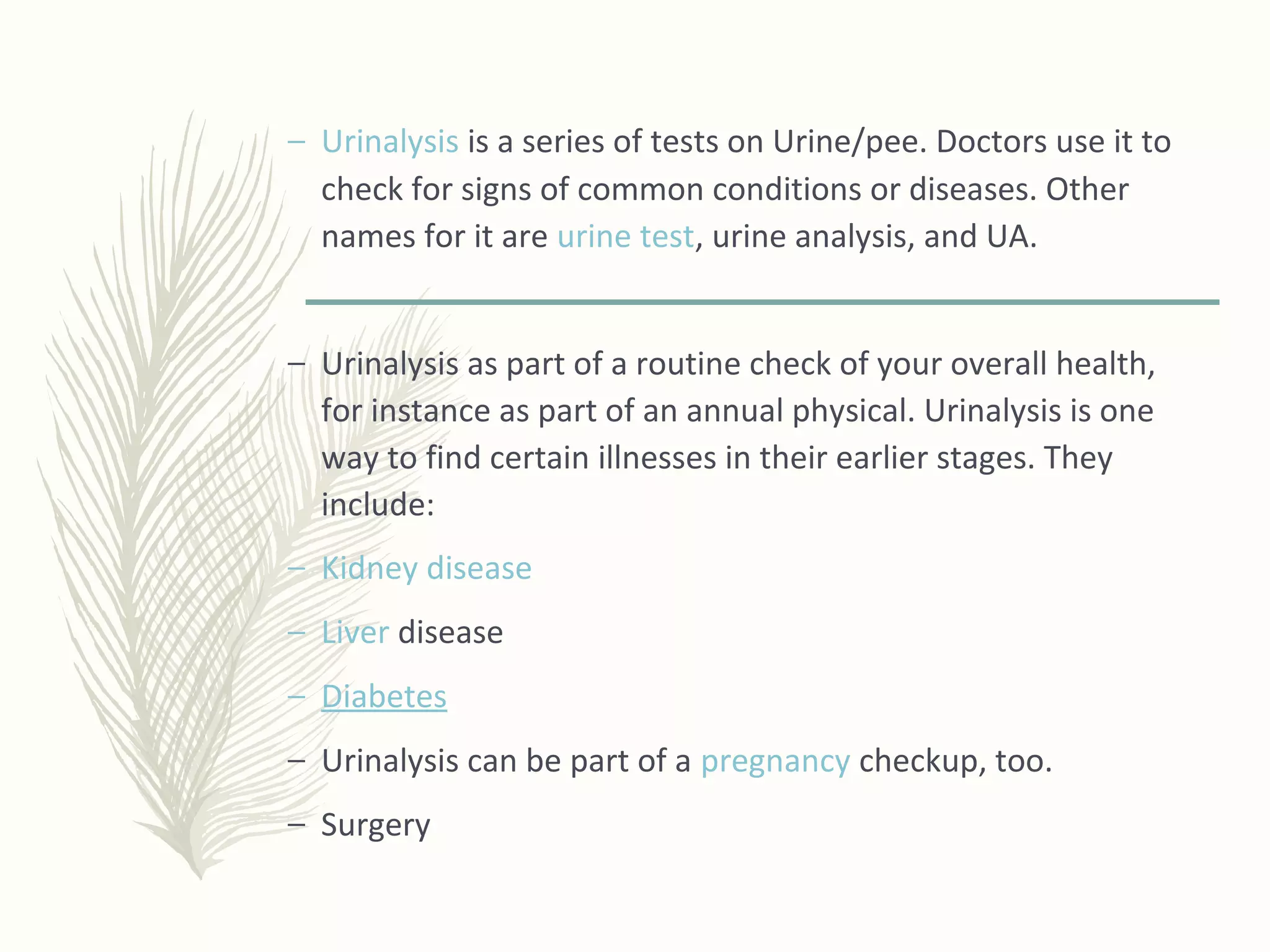 – Urinalysis is a series of tests on Urine/pee. Doctors use it to check for signs of common conditions or diseases. Other names for it are urine test, urine analysis, and UA.

– Urinalysis as part of a routine check of your overall health, for instance as part of an annual physical. Urinalysis is one way to find certain illnesses in their earlier stages. They include:

– Kidney disease

– Liver disease

– Diabetes

– Urinalysis can be part of a pregnancy checkup, too.

– Surgery